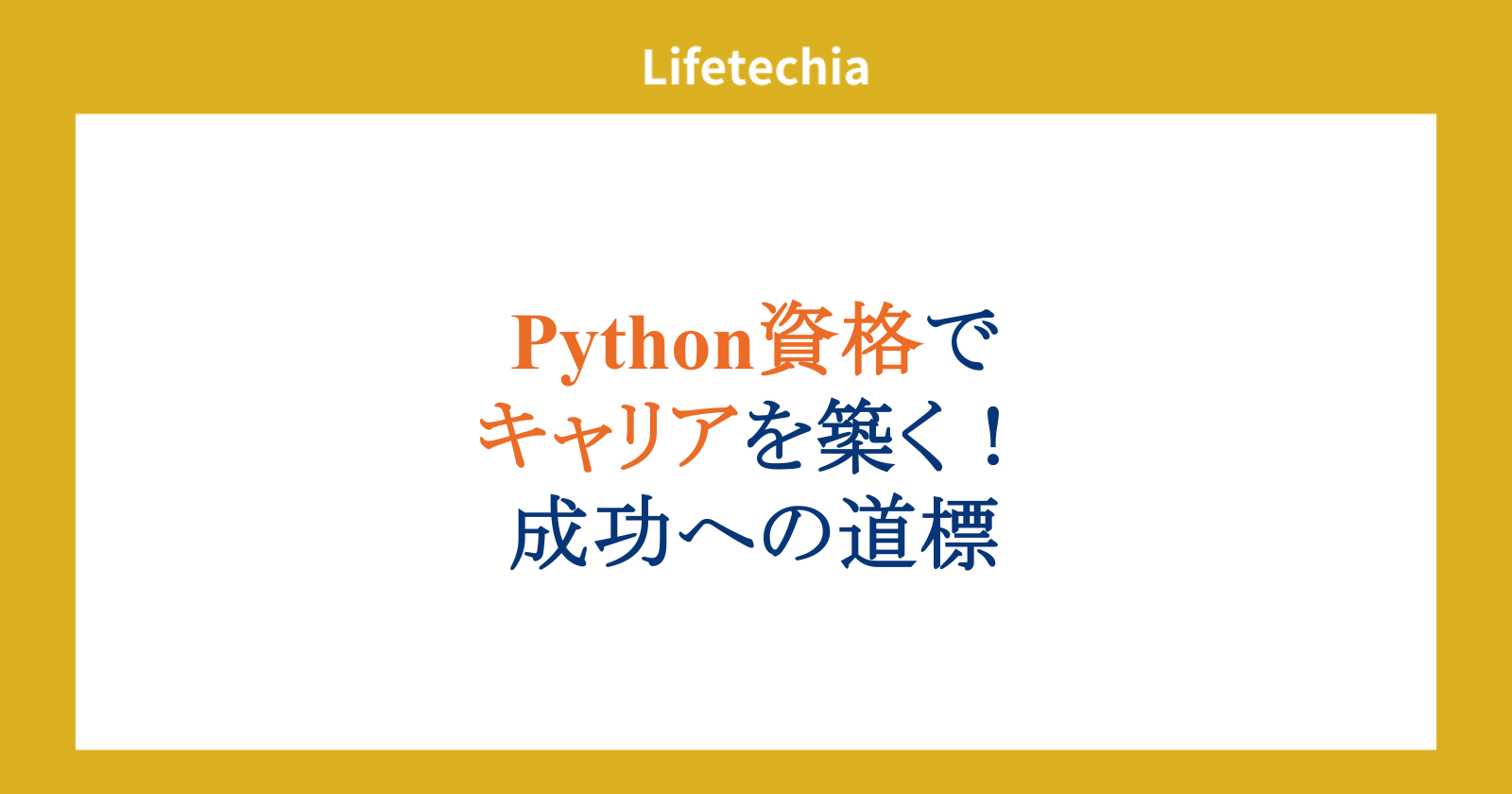 Lifetechia

Python資格で
キャリアを築く！
成功への道標